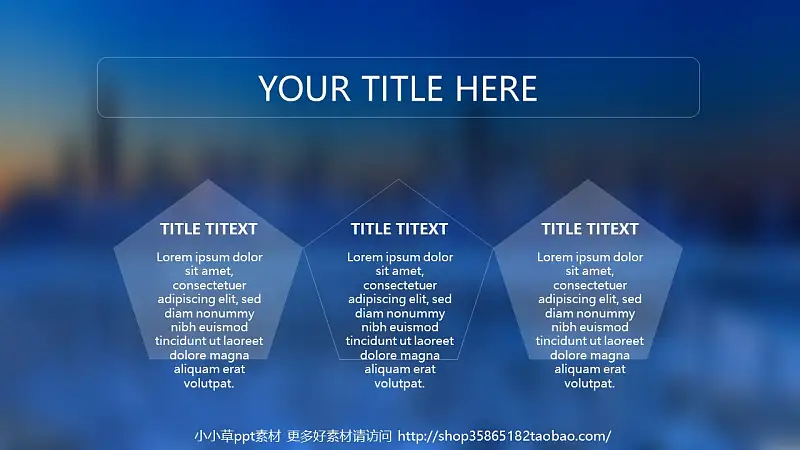 YOUR TITLE HERE

TITLE TITEXT

Lorem ipsum dolor sit amet, consectetuer adipiscing elit, sed diam nonummy nibh euismod tincidunt ut laoreet dolore magna aliquam erat volutpat.

TITLE TITEXT

Lorem ipsum dolor sit amet, consectetuer adipiscing elit, sed diam nonummy nibh euismod tincidunt ut laoreet dolore magna aliquam erat volutpat.

TITLE TITEXT

Lorem ipsum dolor sit amet, consectetuer adipiscing elit, sed diam nonummy nibh euismod tincidunt ut laoreet dolore magna aliquam erat volutpat.

小小草ppt素材 更多好素材请访问 http://shop35865182taobao.com/